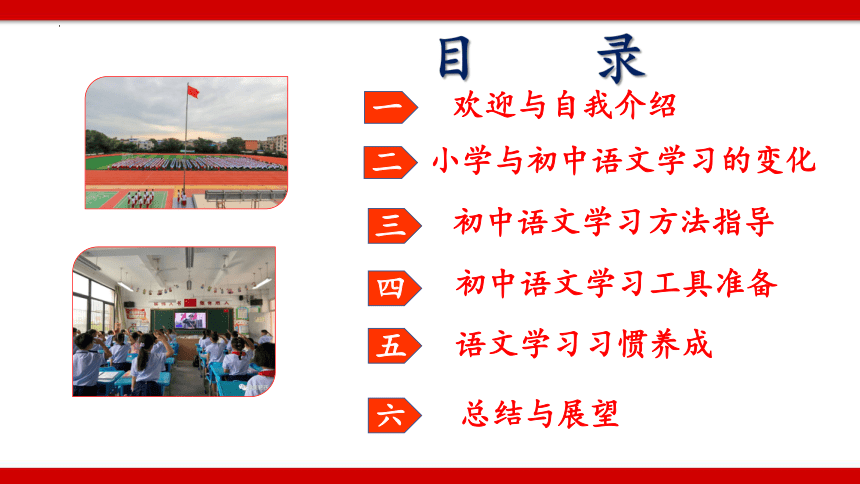 目 录

一 欢迎与自我介绍

二 小学与初中语文学习的变化

三 初中语文学习方法指导

四 初中语文学习工具准备

五 语文学习习惯养成

六 总结与展望